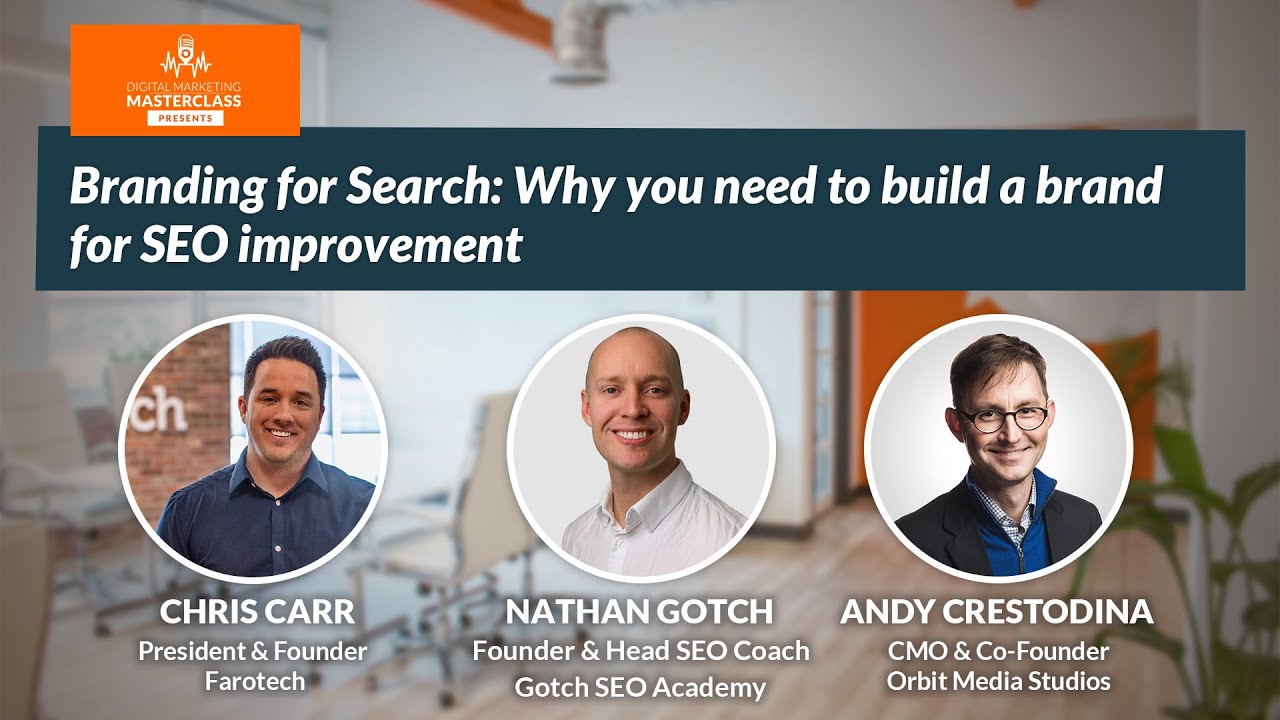 DIGITAL MARKETING MASTERCLASS PRESENTS

Branding for Search: Why you need to build a brand for SEO improvement

ch

CHRIS CARR
President & Founder
Farotech

NATHAN GOTCH
Founder & Head SEO Coach
Gotch SEO Academy

ANDY CRESTODINA
CMO & Co-Founder
Orbit Media Studios